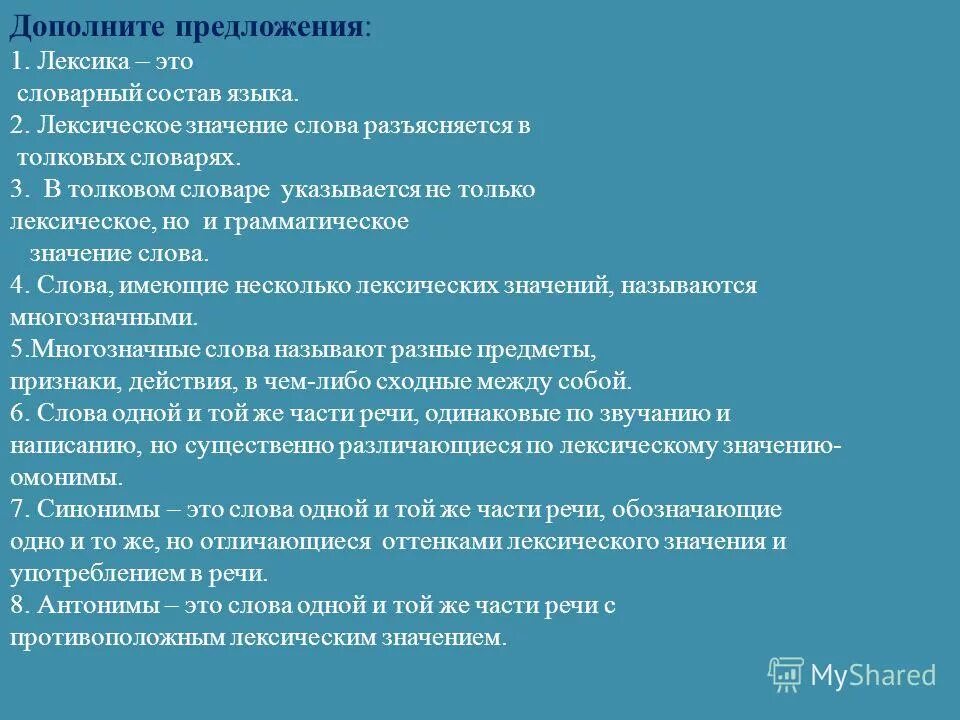 Дополните предложения:
1. Лексика – это
словарный состав языка.
2. Лексическое значение слова разъясняется в
толковых словарях.
3. В толковом словаре указывается не только
лексическое, но и грамматическое
значение слова.
4. Слова, имеющие несколько лексических значений, называются
многозначными.
5.Многозначные слова называют разные предметы,
признаки, действия, в чем-либо сходные между собой.
6. Слова одной и той же части речи, одинаковые по звучанию и
написанию, но существенно различающиеся по лексическому значению-
омонимы.
7. Синонимы – это слова одной и той же части речи, обозначающие
одно и то же, но отличающиеся оттенками лексического значения и
употреблением в речи.
8. Антонимы – это слова одной и той же части речи с
противоположным лексическим значением.

MyShared